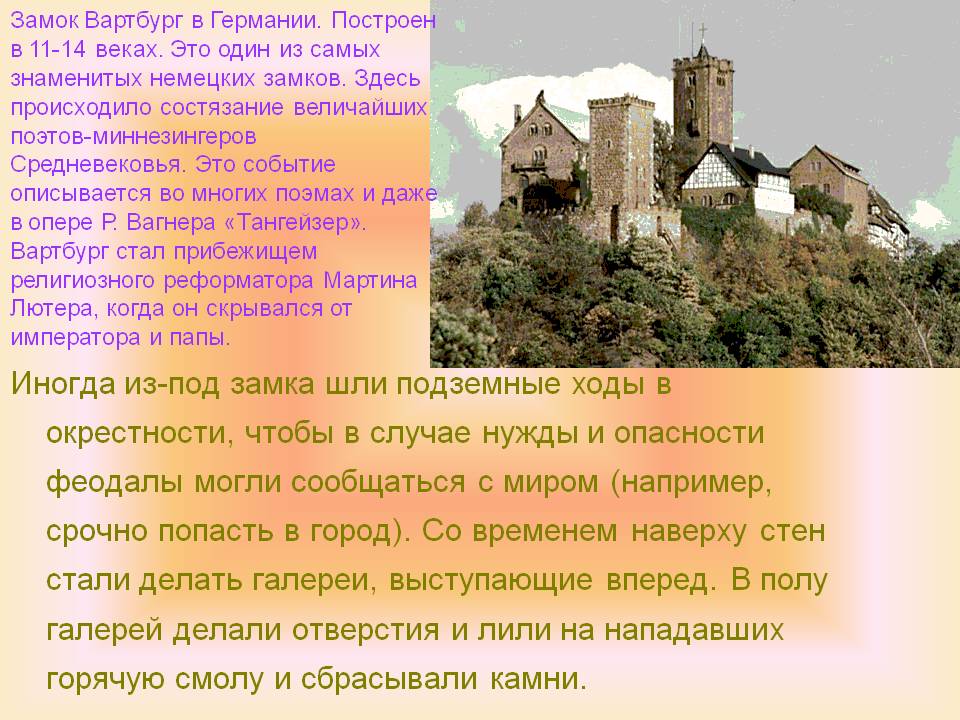 Замок Вартбург в Германии. Построен в 11-14 веках. Это один из самых знаменитых немецких замков. Здесь происходило состязание величайших поэтов-миннезингеров Средневековья. Это событие описывается во многих поэмах и даже в опере Р. Вагнера «Тангейзер». Вартбург стал прибежищем религиозного реформатора Мартина Лютера, когда он скрывался от императора и папы.

Иногда из-под замка шли подземные ходы в окрестности, чтобы в случае нужды и опасности феодалы могли сообщаться с миром (например, срочно попасть в город). Со временем наверху стен стали делать галереи, выступающие вперед. В полу галерей делали отверстия и лили на нападавших горячую смолу и сбрасывали камни.